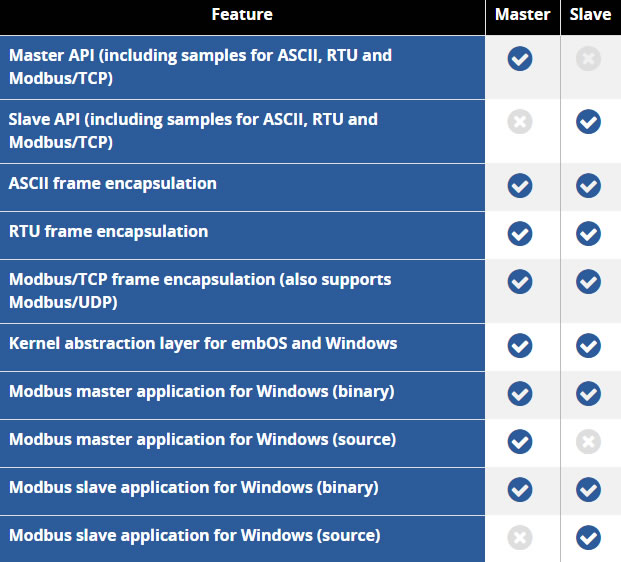 | Feature | Master | Slave |
|---|---|---|
| Master API (including samples for ASCII, RTU and Modbus/TCP) | ✓ | ✗ |
| Slave API (including samples for ASCII, RTU and Modbus/TCP) | ✗ | ✓ |
| ASCII frame encapsulation | ✓ | ✓ |
| RTU frame encapsulation | ✓ | ✓ |
| Modbus/TCP frame encapsulation (also supports Modbus/UDP) | ✓ | ✓ |
| Kernel abstraction layer for embOS and Windows | ✓ | ✓ |
| Modbus master application for Windows (binary) | ✓ | ✓ |
| Modbus master application for Windows (source) | ✓ | ✗ |
| Modbus slave application for Windows (binary) | ✓ | ✓ |
| Modbus slave application for Windows (source) | ✗ | ✓ |